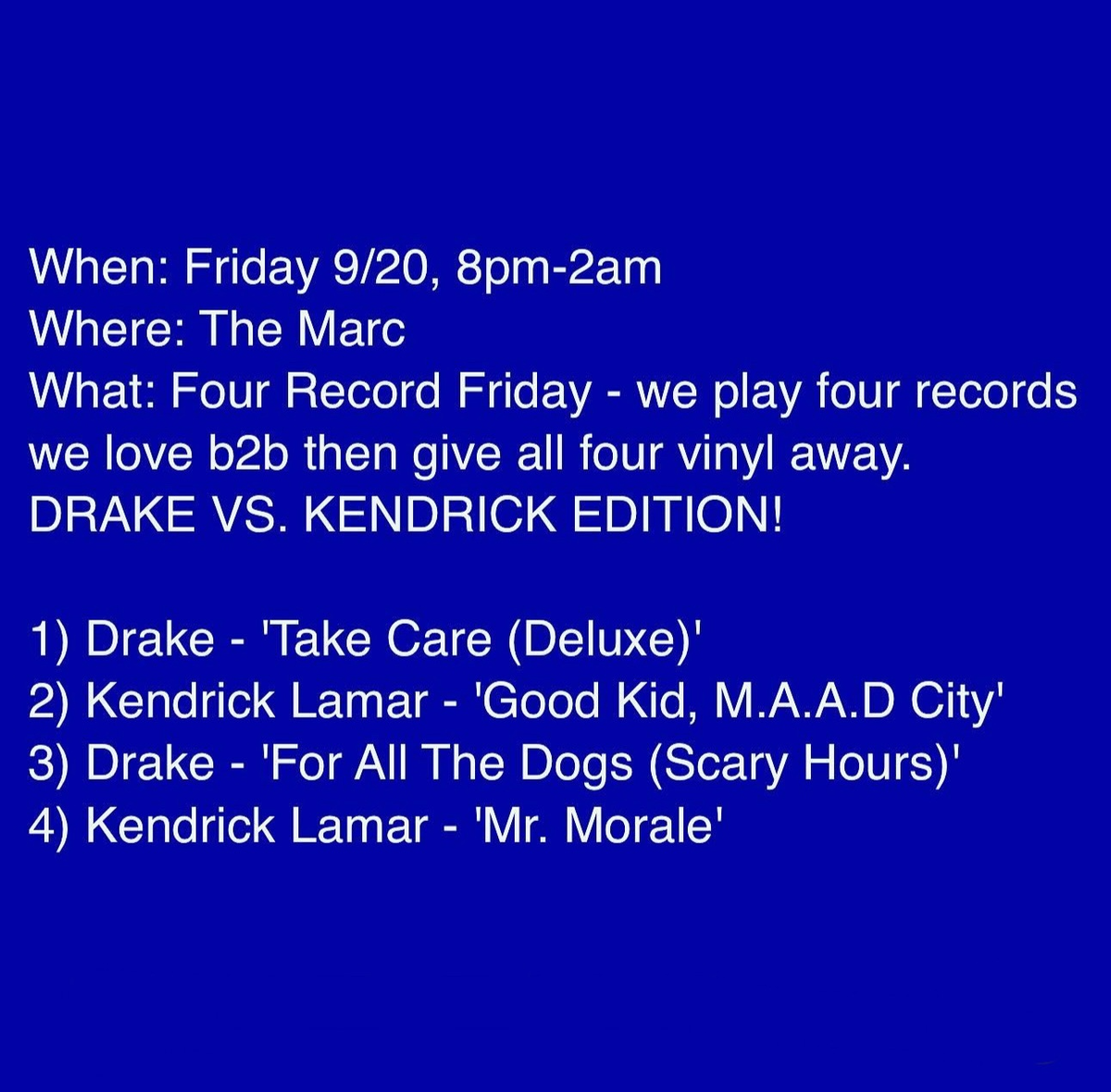 When: Friday 9/20, 8pm-2am
Where: The Marc
What: Four Record Friday - we play four records we love b2b then give all four vinyl away.
DRAKE VS. KENDRICK EDITION!

1) Drake - 'Take Care (Deluxe)'
2) Kendrick Lamar - 'Good Kid, M.A.A.D City'
3) Drake - 'For All The Dogs (Scary Hours)'
4) Kendrick Lamar - 'Mr. Morale'